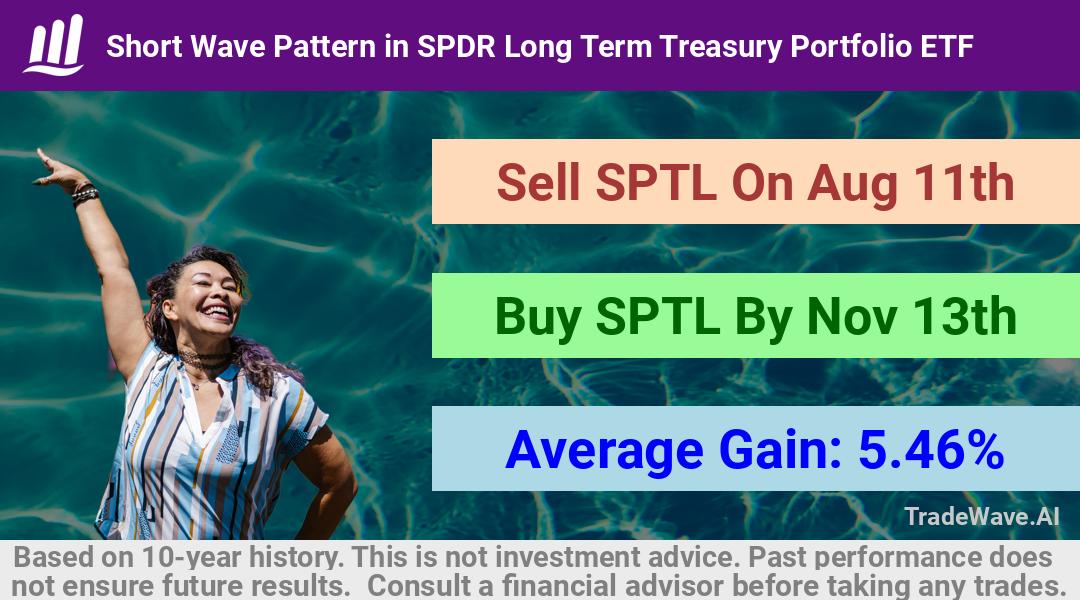 Short Wave Pattern in SPDR Long Term Treasury Portfolio ETF

Sell SPTL On Aug 11th

Buy SPTL By Nov 13th

Average Gain: 5.46%

TradeWave.AI

Based on 10-year history. This is not investment advice. Past performance does not ensure future results. Consult a financial advisor before taking any trades.